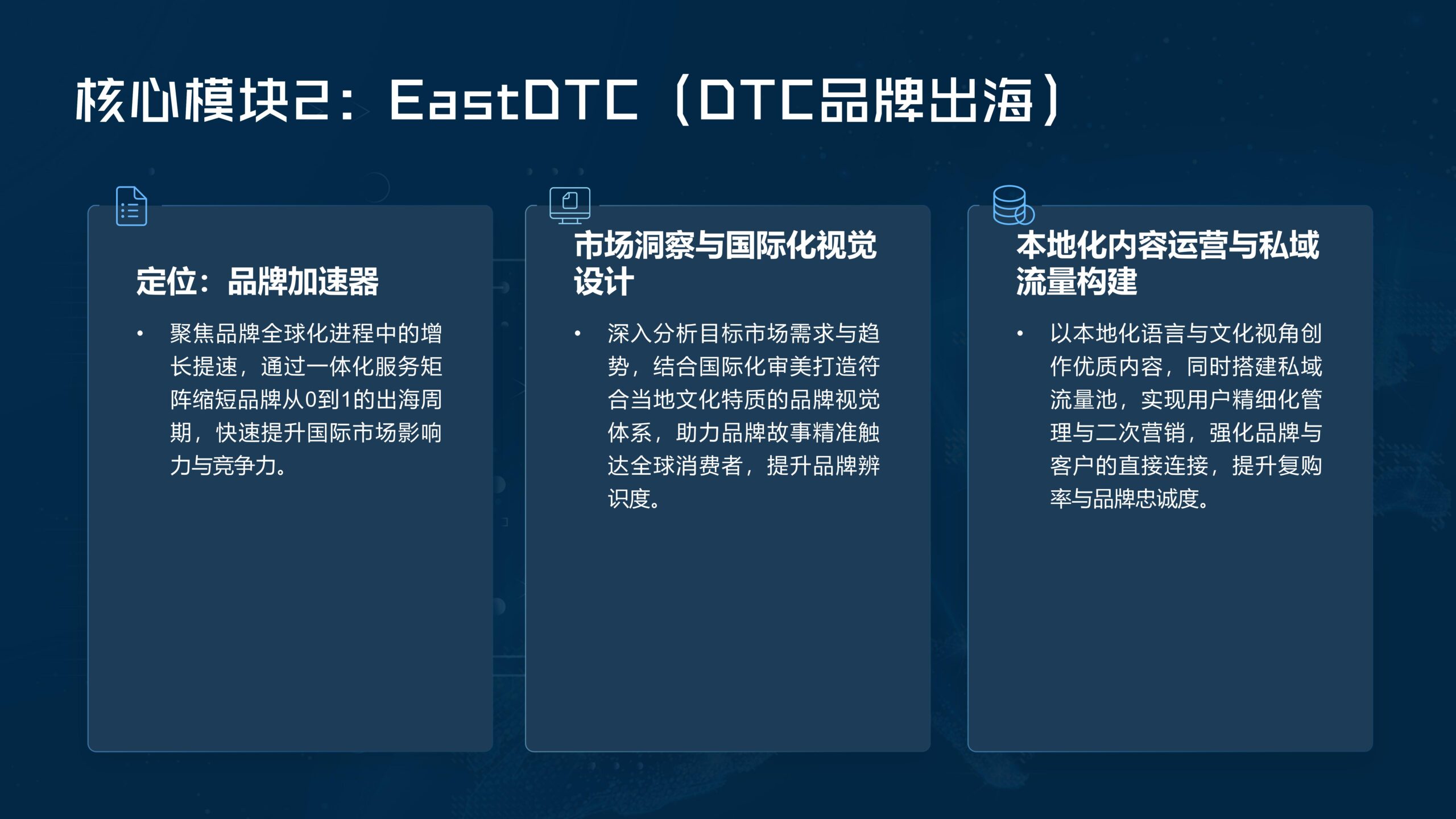 核心模块2：EastDTC（DTC品牌出海）

定位：品牌加速器

• 聚焦品牌全球化进程中的增长提速，通过一体化服务矩阵缩短品牌从0到1的出海周期，快速提升国际市场影响力与竞争力。

市场洞察与国际化视觉设计

• 深入分析目标市场需求与趋势，结合国际化审美打造符合当地文化特质的品牌视觉体系，助力品牌故事精准触达全球消费者，提升品牌辨识度。

本地化内容运营与私域流量构建

• 以本地化语言与文化视角创作优质内容，同时搭建私域流量池，实现用户精细化管理与二次营销，强化品牌与客户的直接连接，提升复购率与品牌忠诚度。